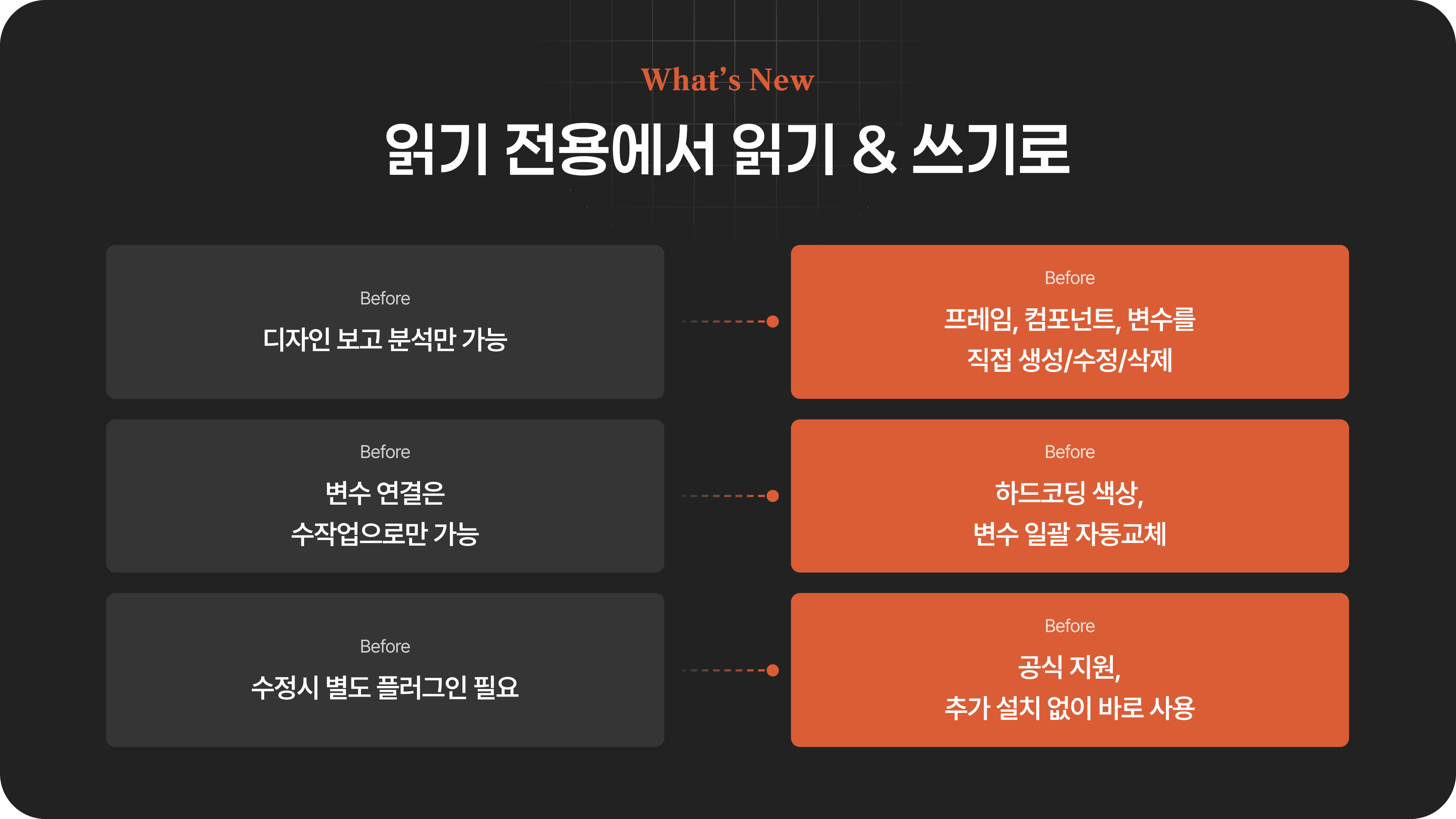 What's New

읽기 전용에서 읽기 & 쓰기로

Before
디자인 보고 분석만 가능

Before
프레임, 컴포넌트, 변수를 직접 생성/수정/삭제

Before
변수 연결은 수작업으로만 가능

Before
하드코딩 색상, 변수 일괄 자동교체

Before
수정시 별도 플러그인 필요

Before
공식 지원, 추가 설치 없이 바로 사용